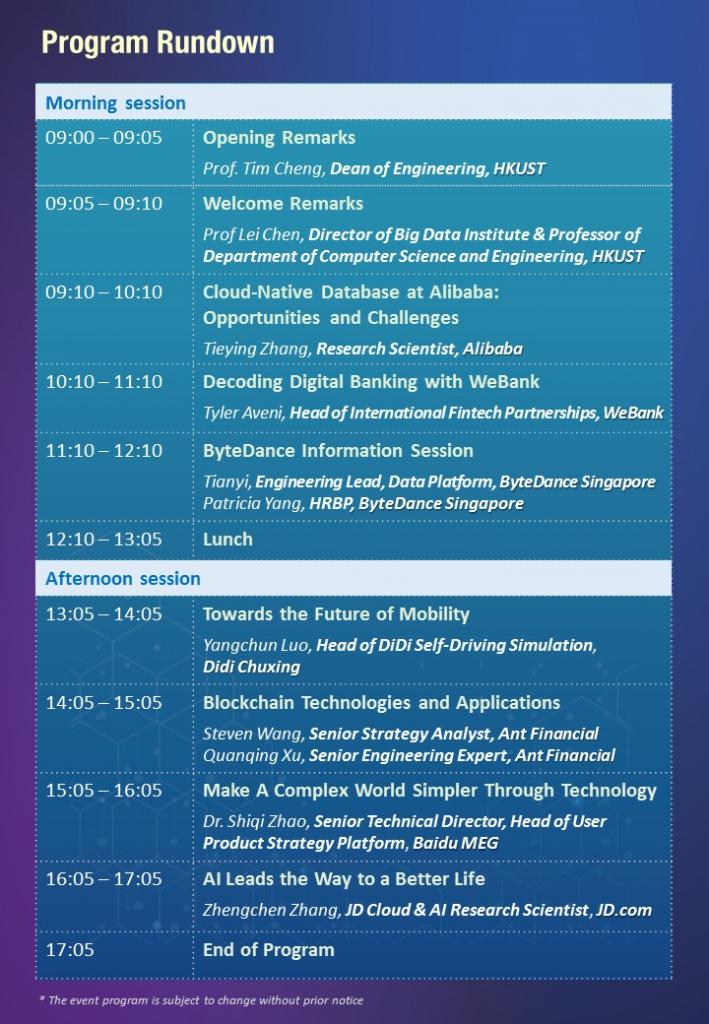 Program Rundown

| Morning session | |
|---|---|
| 09:00 – 09:05 | Opening Remarks<br>Prof. Tim Cheng, Dean of Engineering, HKUST |
| 09:05 – 09:10 | Welcome Remarks<br>Prof Lei Chen, Director of Big Data Institute & Professor of Department of Computer Science and Engineering, HKUST |
| 09:10 – 10:10 | Cloud-Native Database at Alibaba: Opportunities and Challenges<br>Tieying Zhang, Research Scientist, Alibaba |
| 10:10 – 11:10 | Decoding Digital Banking with WeBank<br>Tyler Aveni, Head of International Fintech Partnerships, WeBank |
| 11:10 – 12:10 | ByteDance Information Session<br>Tianyi, Engineering Lead, Data Platform, ByteDance Singapore<br>Patricia Yang, HRBP, ByteDance Singapore |
| 12:10 – 13:05 | Lunch |
| Afternoon session | |
| 13:05 – 14:05 | Towards the Future of Mobility<br>Yangchun Luo, Head of DiDi Self-Driving Simulation, Didi Chuxing |
| 14:05 – 15:05 | Blockchain Technologies and Applications<br>Steven Wang, Senior Strategy Analyst, Ant Financial<br>Quanqing Xu, Senior Engineering Expert, Ant Financial |
| 15:05 – 16:05 | Make A Complex World Simpler Through Technology<br>Dr. Shiqi Zhao, Senior Technical Director, Head of User Product Strategy Platform, Baidu MEG |
| 16:05 – 17:05 | AI Leads the Way to a Better Life<br>Zhengchen Zhang, JD Cloud & AI Research Scientist, JD.com |
| 17:05 | End of Program |

* The event program is subject to change without prior notice